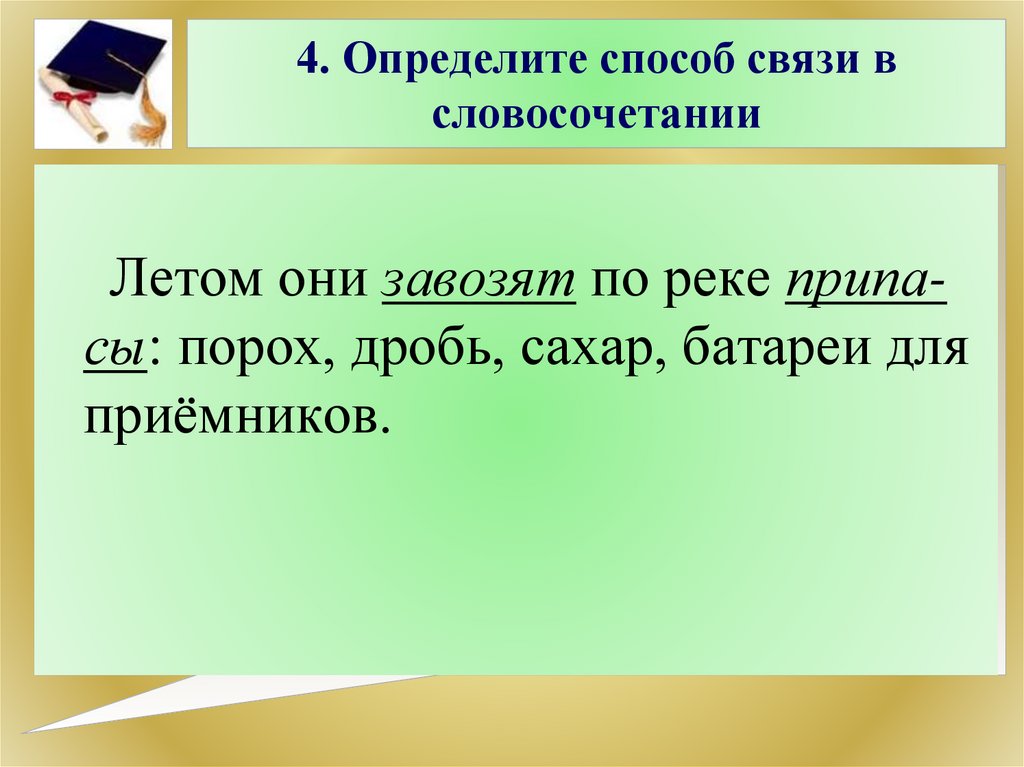 4. Определите способ связи в словосочетании

Летом они завозят по реке припасы: порох, дробь, сахар, батареи для приёмников.